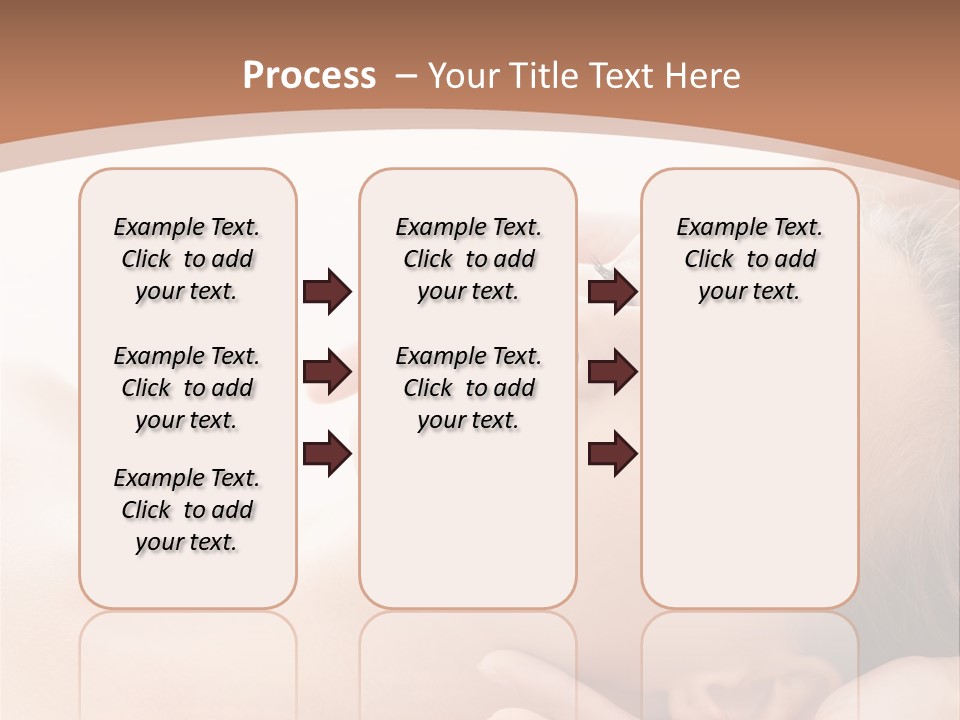 Process – Your Title Text Here

Example Text. Click to add your text.

Example Text. Click to add your text.

Example Text. Click to add your text.

Example Text. Click to add your text.

Example Text. Click to add your text.

Example Text. Click to add your text.